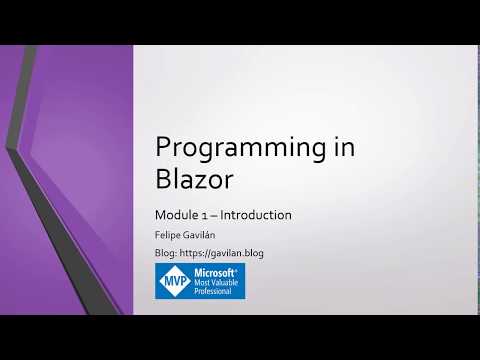 Programming in Blazor

Module 1 – Introduction

Felipe Gavilán

Blog: https://gavilan.blog

MVP Microsoft® Most Valuable Professional